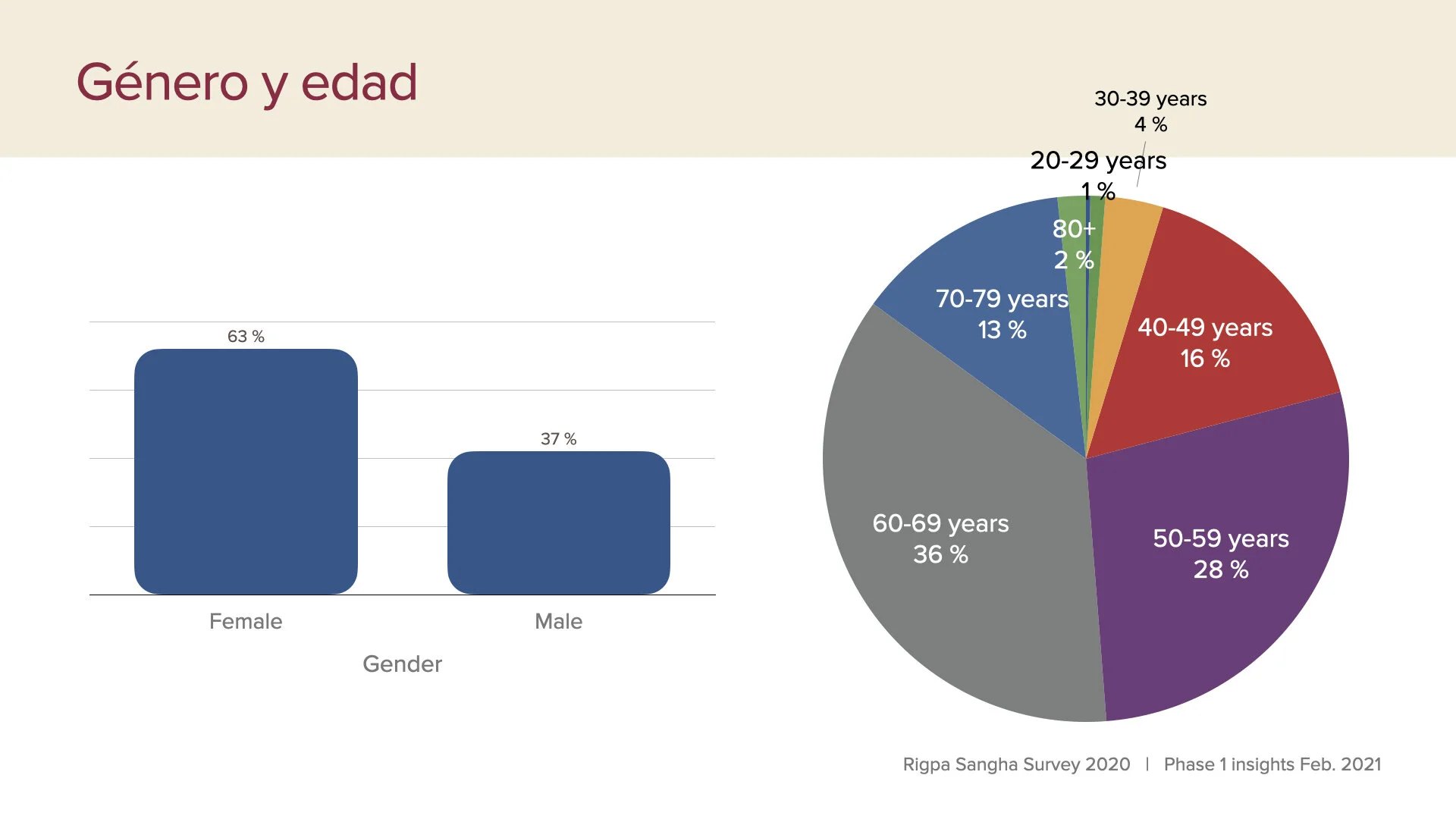 Género y edad

63 %

37 %

Female

Male

Gender

30-39 years
4 %

20-29 years
1 %

80+
2 %

70-79 years
13 %

40-49 years
16 %

60-69 years
36 %

50-59 years
28 %

Rigpa Sangha Survey 2020 | Phase 1 insights Feb. 2021